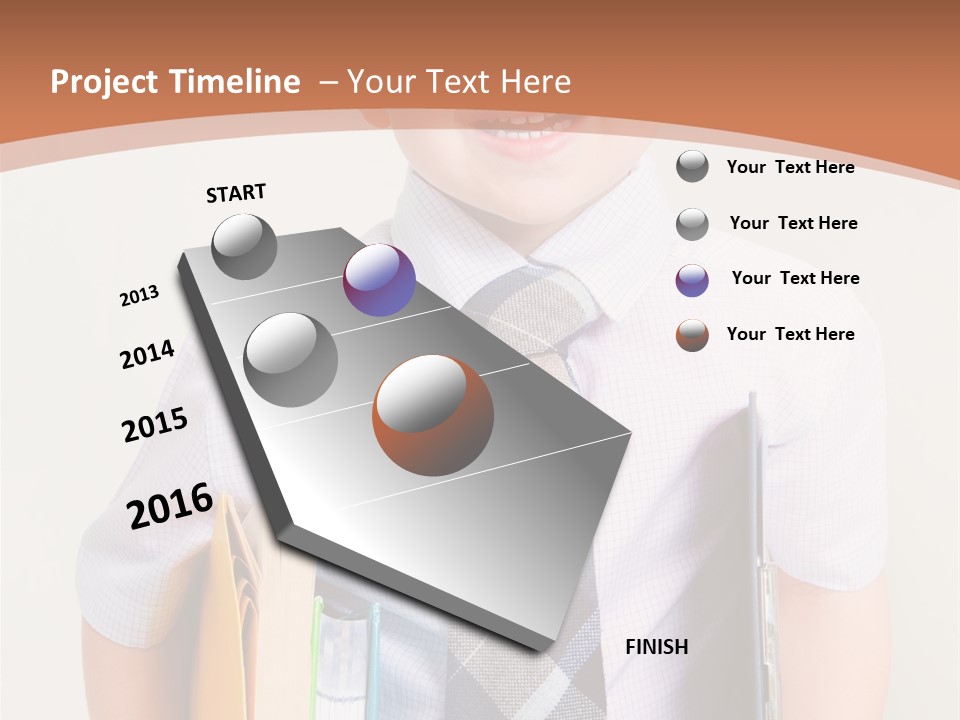 Project Timeline – Your Text Here

START

2013

2014

2015

2016

FINISH

Your Text Here

Your Text Here

Your Text Here

Your Text Here